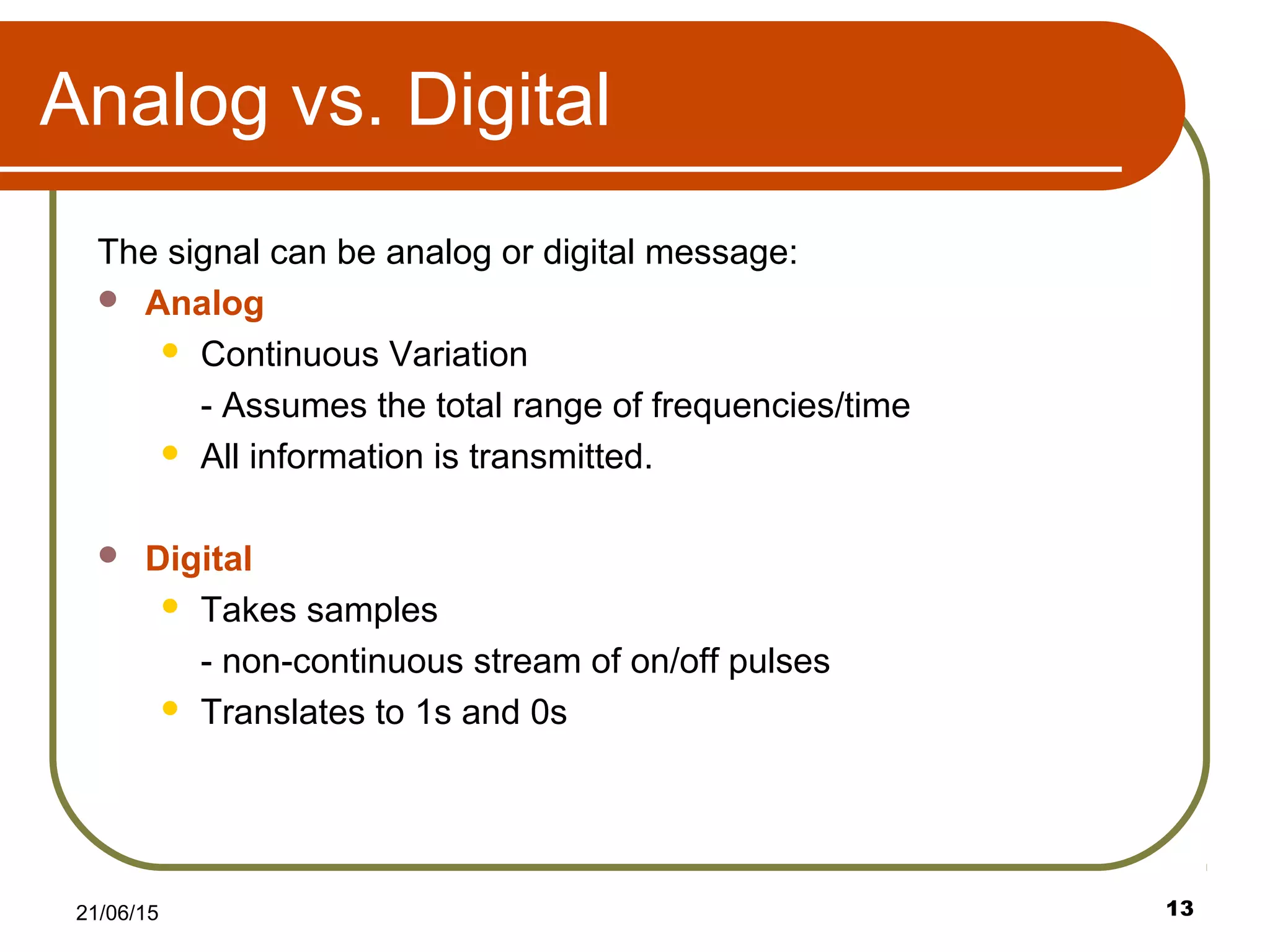 Analog vs. Digital

The signal can be analog or digital message:

- Analog
  - Continuous Variation
    - Assumes the total range of frequencies/time
  - All information is transmitted.

- Digital
  - Takes samples
    - non-continuous stream of on/off pulses
  - Translates to 1s and 0s

21/06/15

13